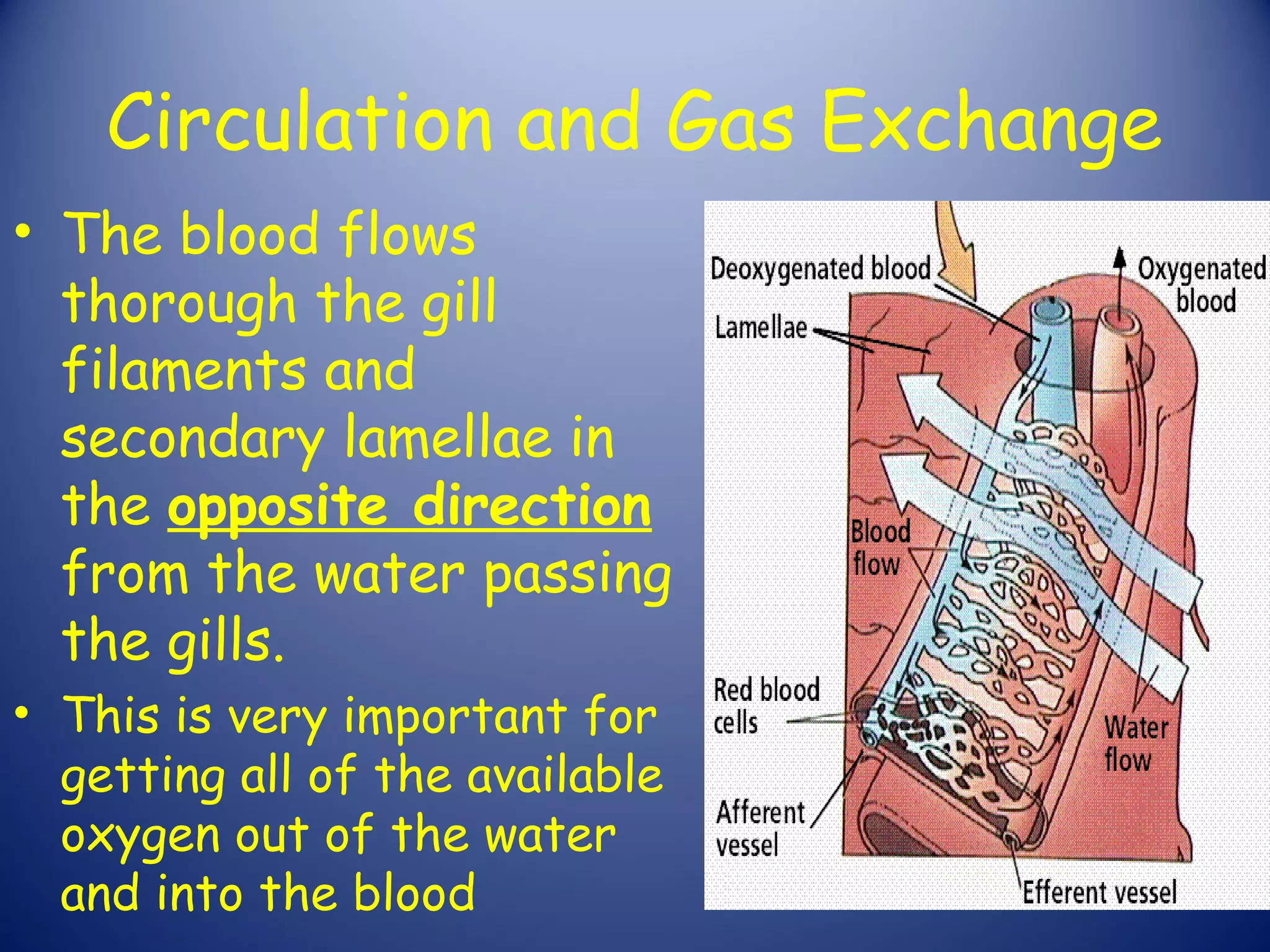 Circulation and Gas Exchange

• The blood flows thorough the gill filaments and secondary lamellae in the opposite direction from the water passing the gills.

• This is very important for getting all of the available oxygen out of the water and into the blood

Deoxygenated blood
Oxygenated blood
Lamellae
Blood flow
Red blood cells
Water flow
Afferent vessel
Efferent vessel